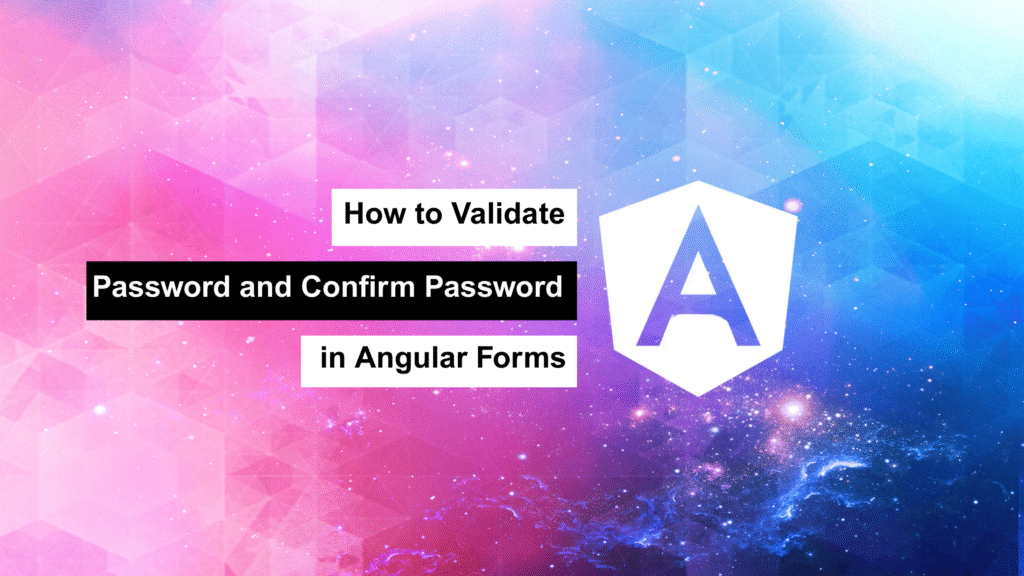 How to Validate
Password and Confirm Password
in Angular Forms

A